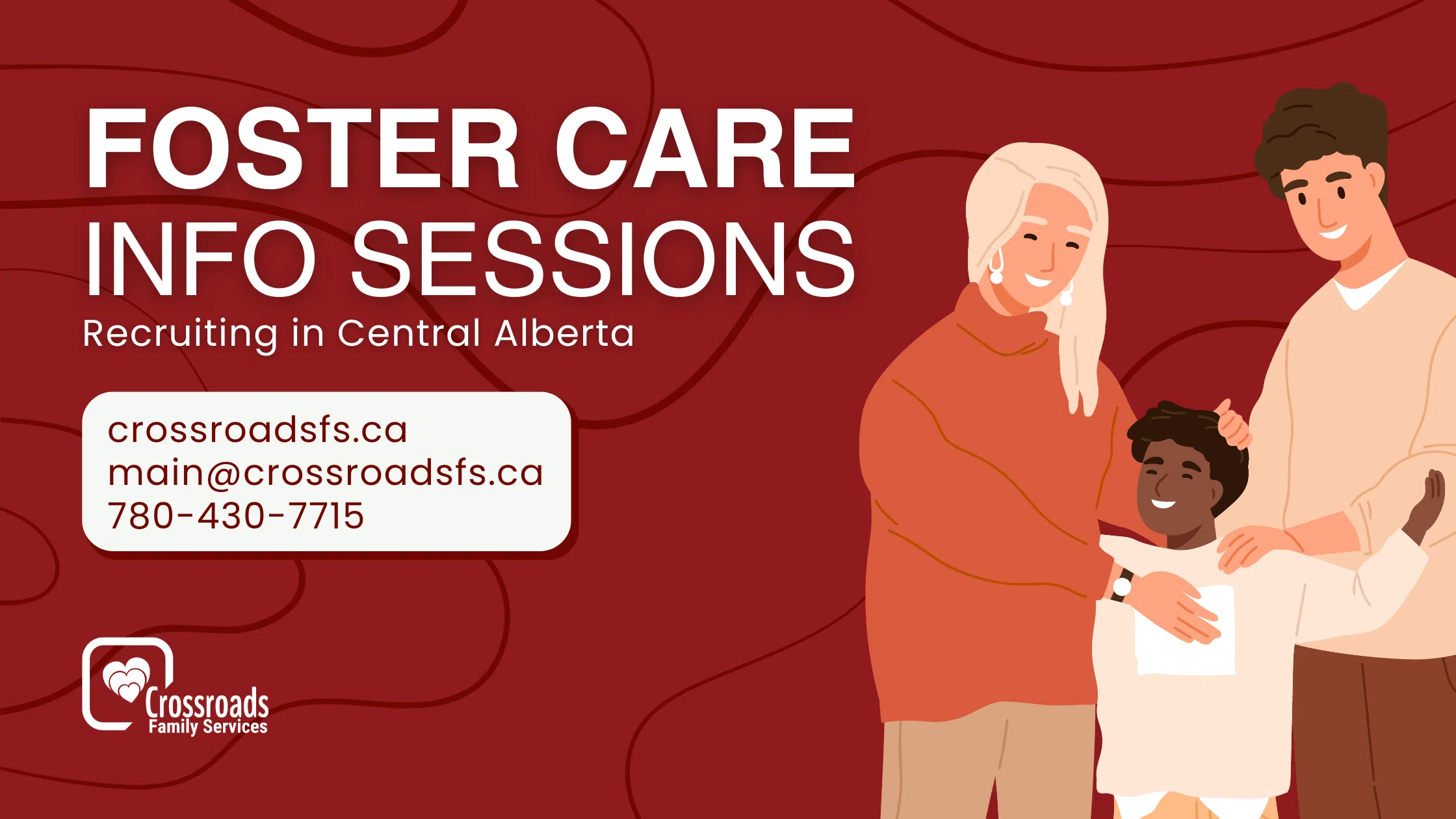 FOSTER CARE
INFO SESSIONS
Recruiting in Central Alberta

crossroadsfs.ca
main@crossroadsfs.ca
780-430-7715

Crossroads
Family Services